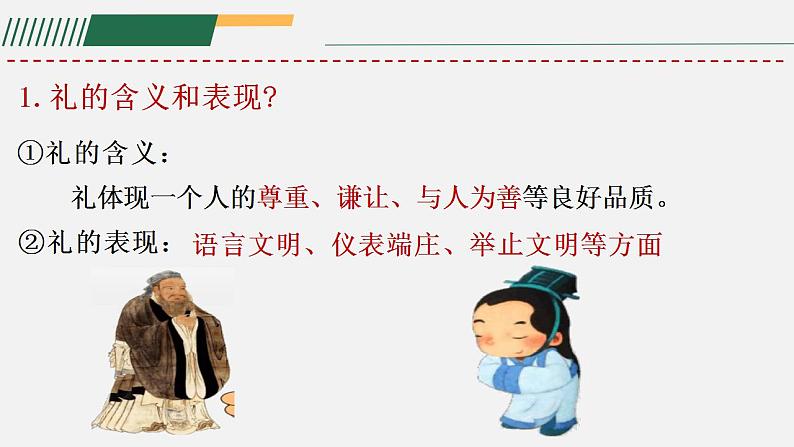 1. 礼的含义和表现?

①礼的含义：

礼体现一个人的尊重、谦让、与人为善等良好品质。

②礼的表现：语言文明、仪表端庄、举止文明等方面